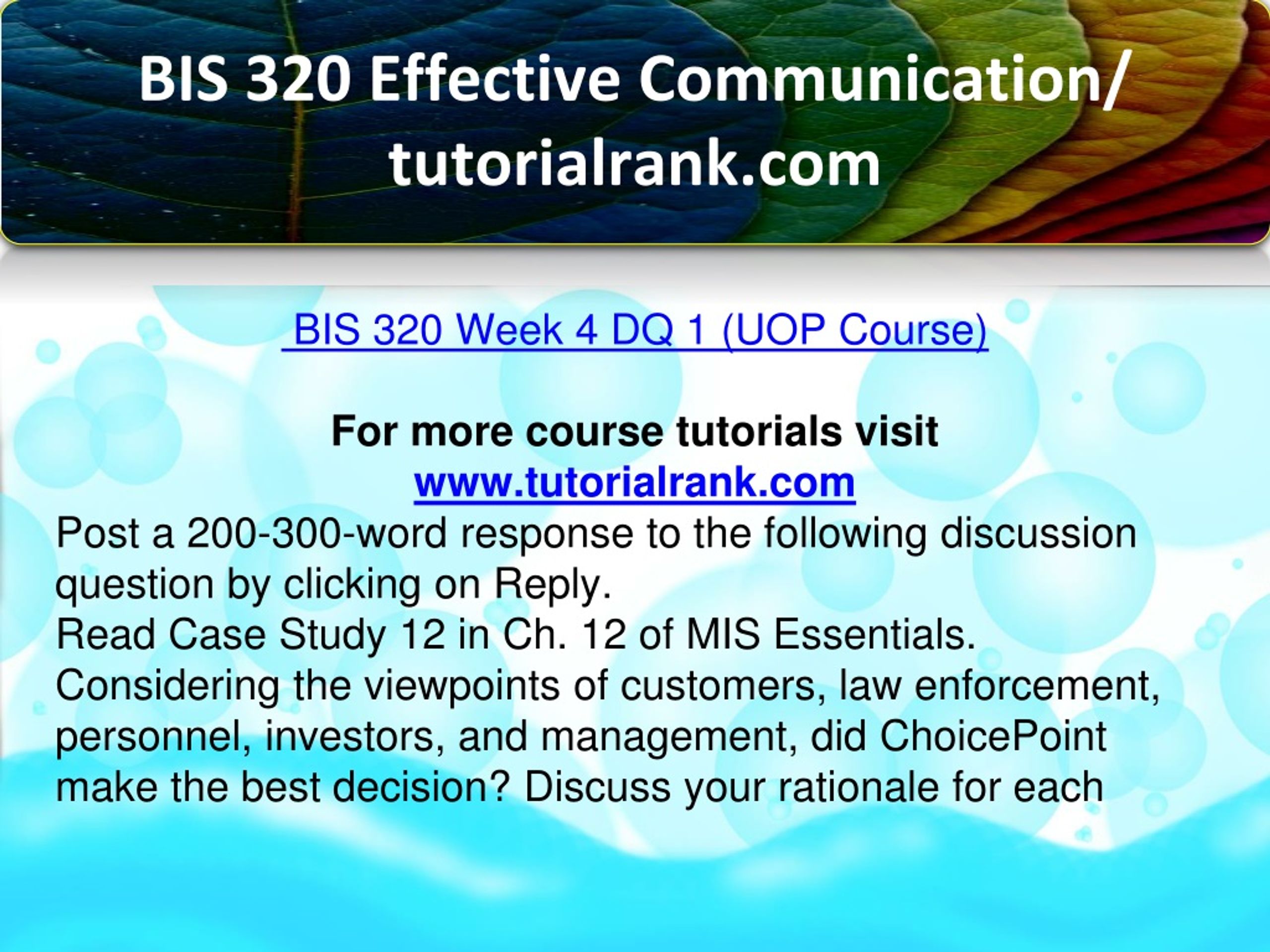 BIS 320 Effective Communication/ tutorialrank.com

BIS 320 Week 4 DQ 1 (UOP Course)

For more course tutorials visit
www.tutorialrank.com

Post a 200-300-word response to the following discussion question by clicking on Reply.
Read Case Study 12 in Ch. 12 of MIS Essentials.
Considering the viewpoints of customers, law enforcement, personnel, investors, and management, did ChoicePoint make the best decision? Discuss your rationale for each